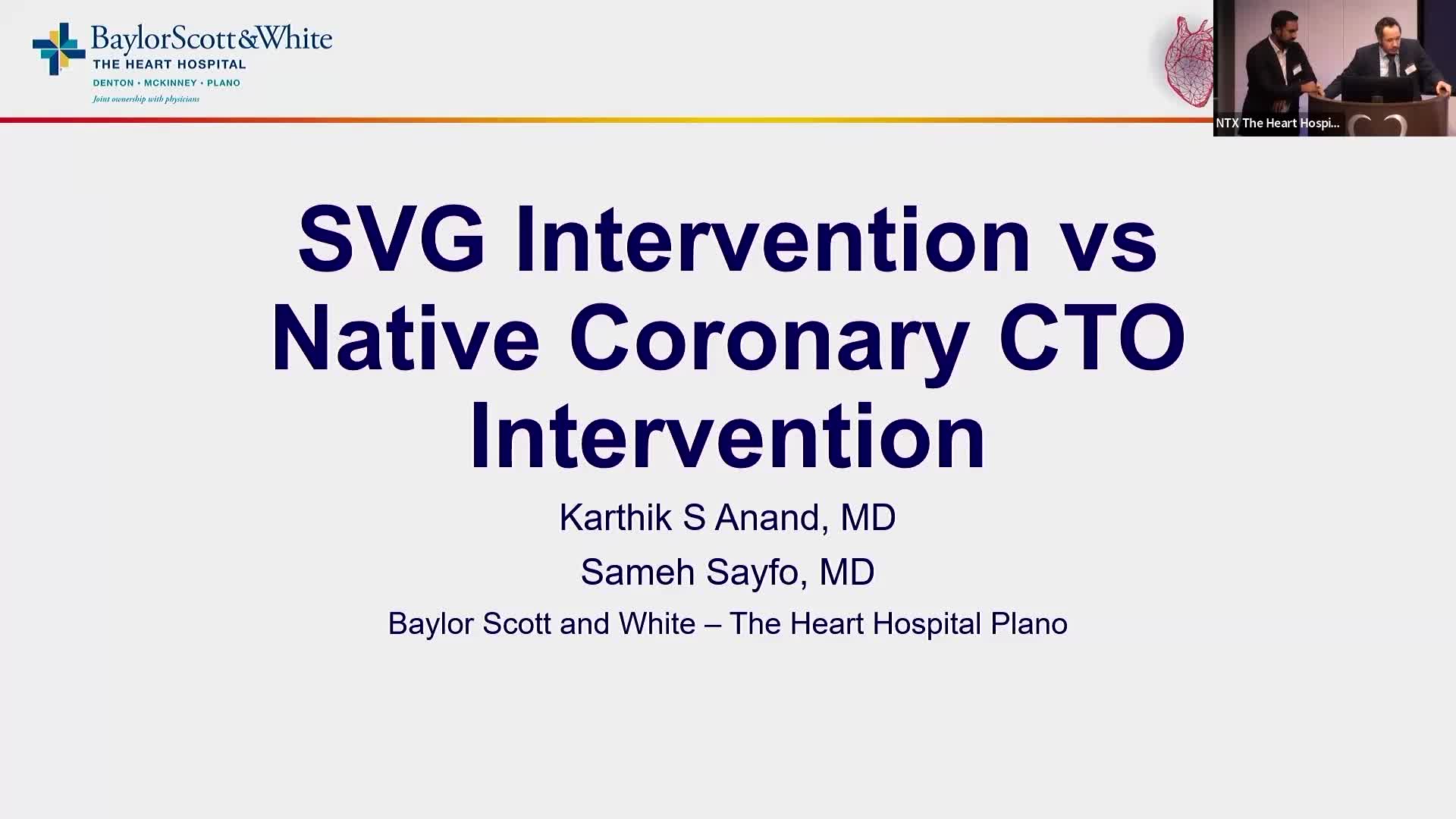 BaylorScott&White
THE HEART HOSPITAL
DENTON • MCKINNEY • PLANO
Joint ownership with physicians

NTX The Heart Hospi...

SVG Intervention vs Native Coronary CTO Intervention

Karthik S Anand, MD

Sameh Sayfo, MD

Baylor Scott and White – The Heart Hospital Plano